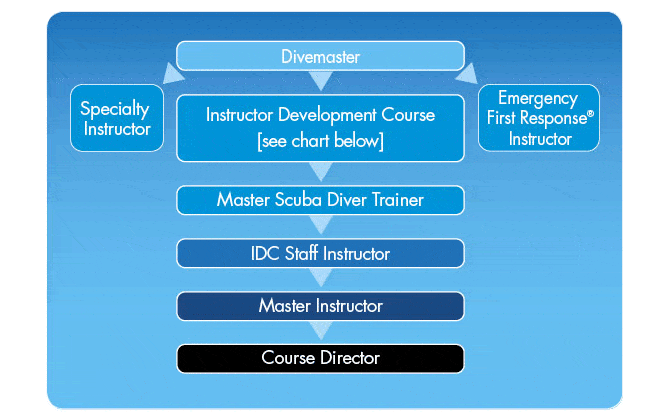 Divemaster

Specialty Instructor

Instructor Development Course [see chart below]

Emergency First Response® Instructor

Master Scuba Diver Trainer

IDC Staff Instructor

Master Instructor

Course Director